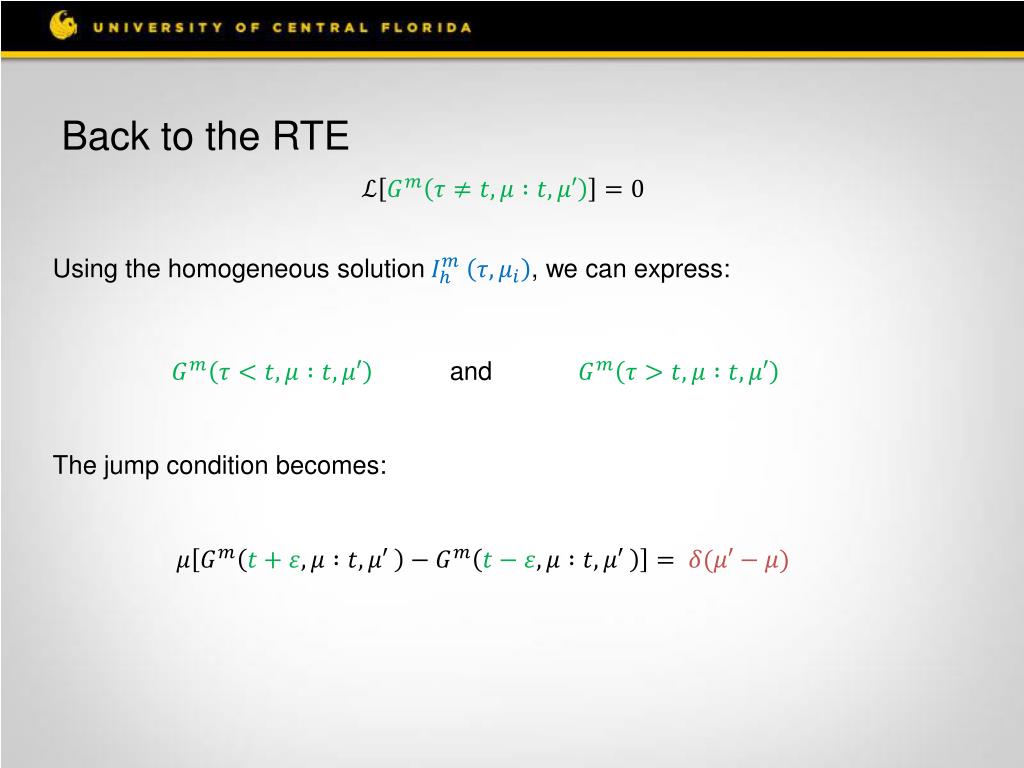 UNIVERSITY OF CENTRAL FLORIDA

Back to the RTE

$\mathcal{L}[G^m(\tau \neq t, \mu : t, \mu')] = 0$

Using the homogeneous solution $I_h^m(\tau, \mu_i)$, we can express:

$G^m(\tau < t, \mu : t, \mu')$ and $G^m(\tau > t, \mu : t, \mu')$

The jump condition becomes:

$\mu[G^m(t + \varepsilon, \mu : t, \mu') - G^m(t - \varepsilon, \mu : t, \mu')] = \delta(\mu' - \mu)$